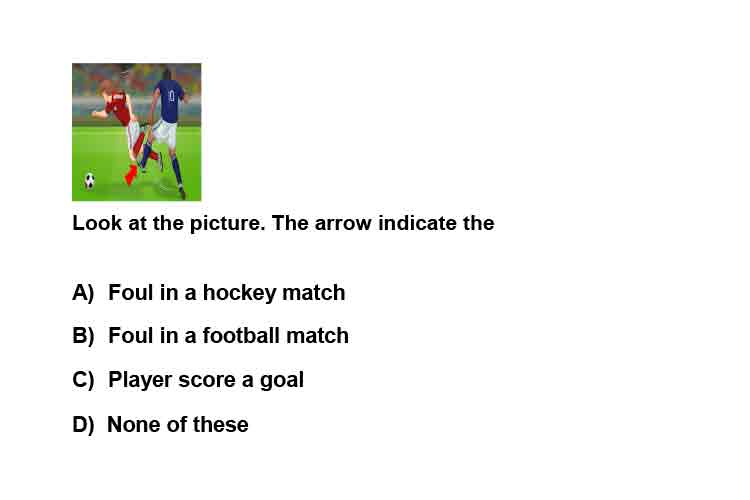 Look at the picture. The arrow indicate the

A) Foul in a hockey match

B) Foul in a football match

C) Player score a goal

D) None of these